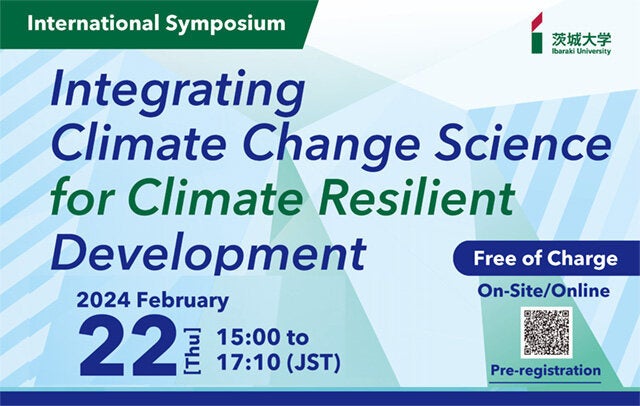 International Symposium

茨城大学
Ibaraki University

Integrating Climate Change Science for Climate Resilient Development

2024 February
22 [Thu] 15:00 to 17:10 (JST)

Free of Charge
On-Site/Online
Pre-registration